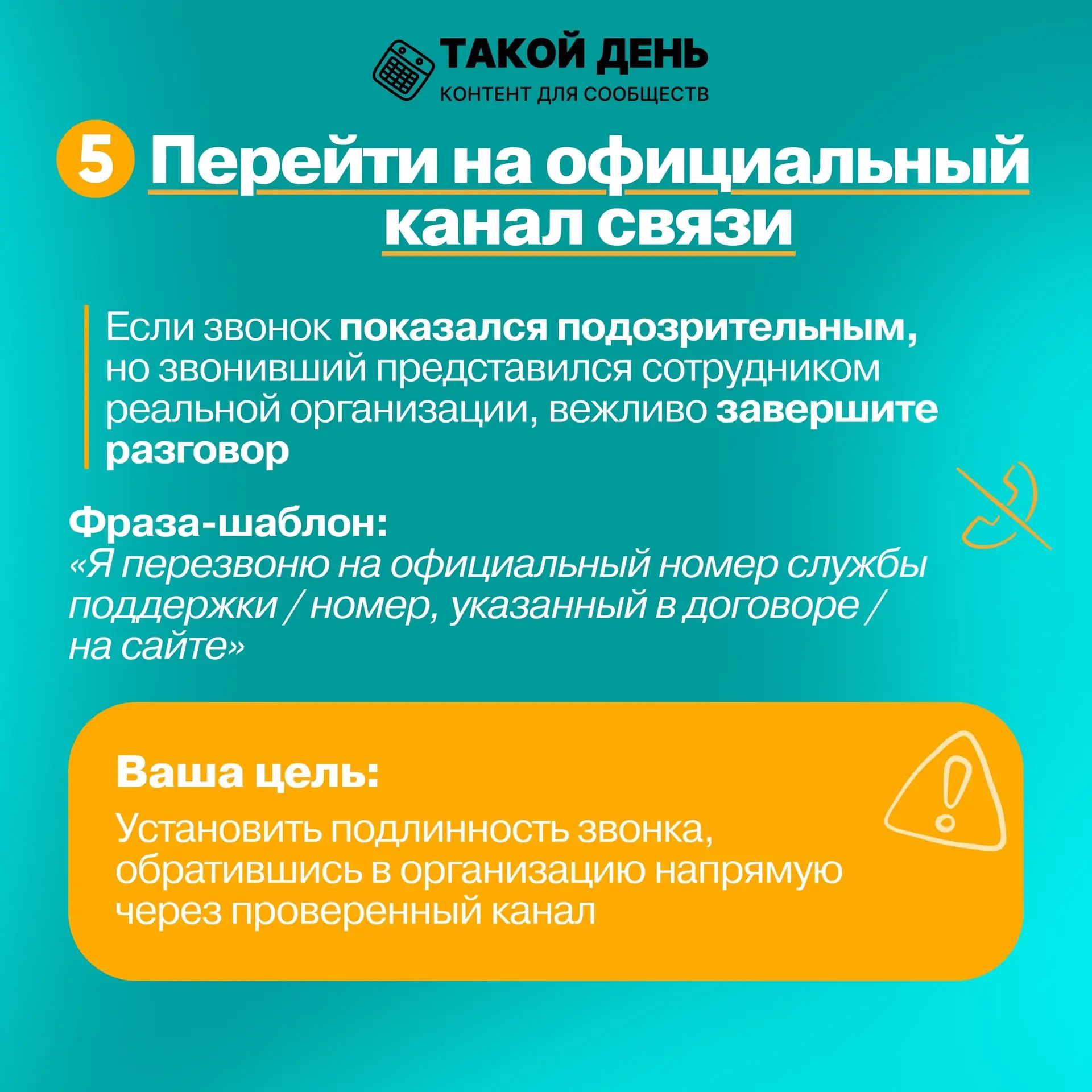 ТАКОЙ ДЕНЬ
КОНТЕНТ ДЛЯ СООБЩЕСТВ

5 Перейти на официальный канал связи

Если звонок показался подозрительным, но звонивший представился сотрудником реальной организации, вежливо завершите разговор

Фраза-шаблон:
«Я перезвоню на официальный номер службы поддержки / номер, указанный в договоре / на сайте»

Ваша цель:
Установить подлинность звонка, обратившись в организацию напрямую через проверенный канал